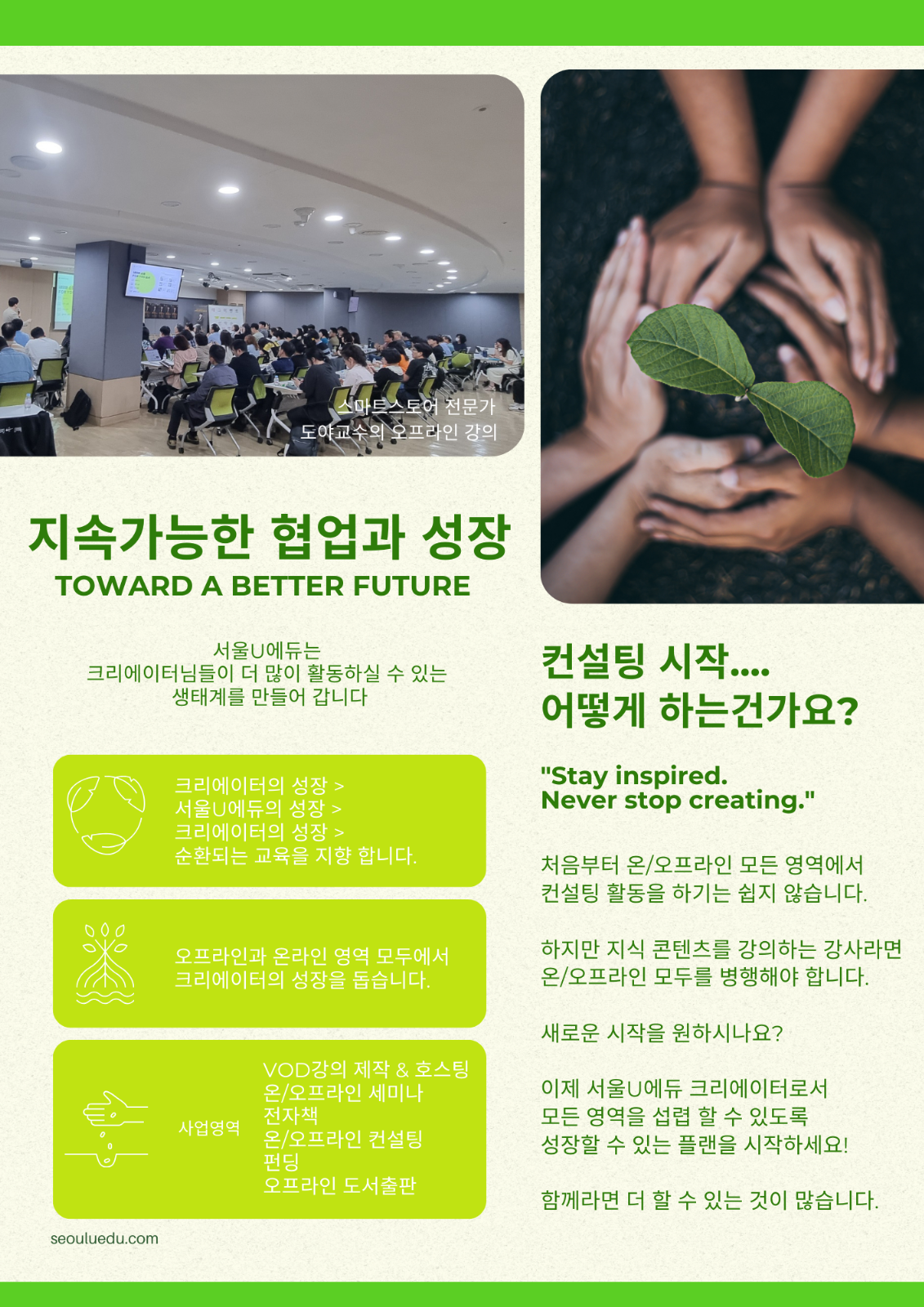 스마트스토어 전문가
도아교수의 오프라인 강의

지속가능한 협업과 성장
TOWARD A BETTER FUTURE

서울U에듀는
크리에이터님들이 더 많이 활동하실 수 있는
생태계를 만들어 갑니다

크리에이터의 성장 >
서울U에듀의 성장 >
크리에이터의 성장 >
순환되는 교육을 지향 합니다.

오프라인과 온라인 영역 모두에서
크리에이터의 성장을 돕습니다.

사업영역

VOD강의 제작 & 호스팅
온/오프라인 세미나
전자책
온/오프라인 컨설팅
펀딩
오프라인 도서출판

seouluedu.com

컨설팅 시작....
어떻게 하는건가요?

"Stay inspired.
Never stop creating."

처음부터 온/오프라인 모든 영역에서
컨설팅 활동을 하기는 쉽지 않습니다.

하지만 지식 콘텐츠를 강의하는 강사라면
온/오프라인 모두를 병행해야 합니다.

새로운 시작을 원하시나요?

이제 서울U에듀 크리에이터로서
모든 영역을 섭렵 할 수 있도록
성장할 수 있는 플랜을 시작하세요!

함께라면 더 할 수 있는 것이 많습니다.